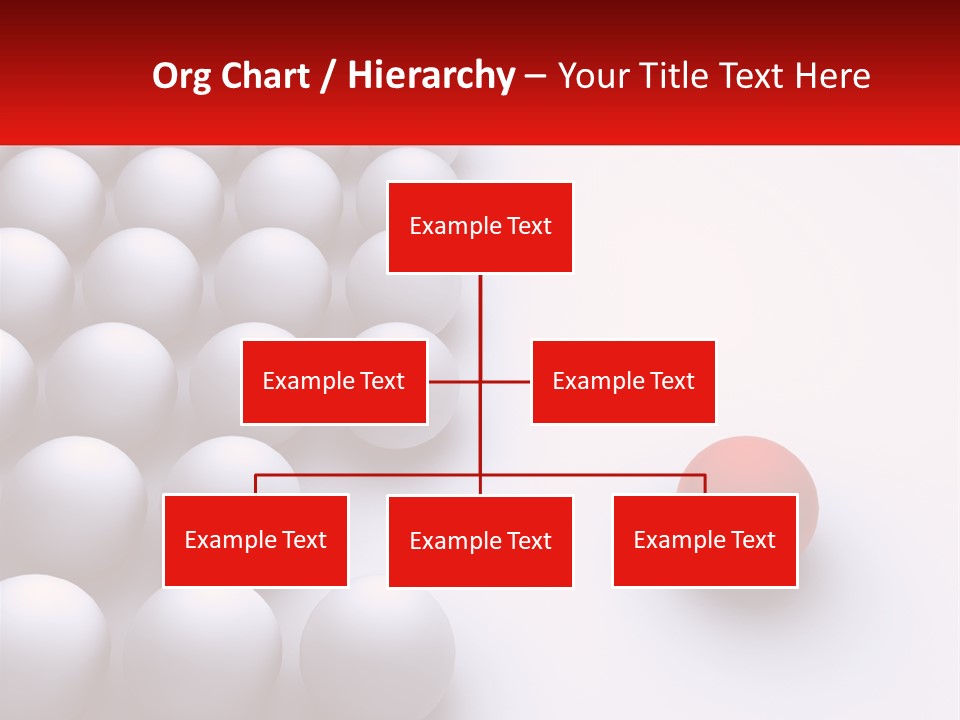 Org Chart / Hierarchy – Your Title Text Here

Example Text

Example Text

Example Text

Example Text

Example Text

Example Text